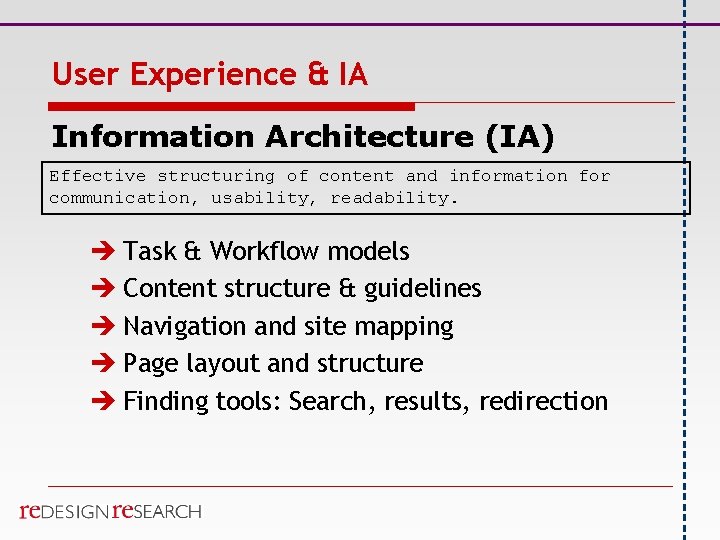 User Experience & IA

Information Architecture (IA)

Effective structuring of content and information for communication, usability, readability.

➔ Task & Workflow models
➔ Content structure & guidelines
➔ Navigation and site mapping
➔ Page layout and structure
➔ Finding tools: Search, results, redirection

reDESIGN reSEARCH